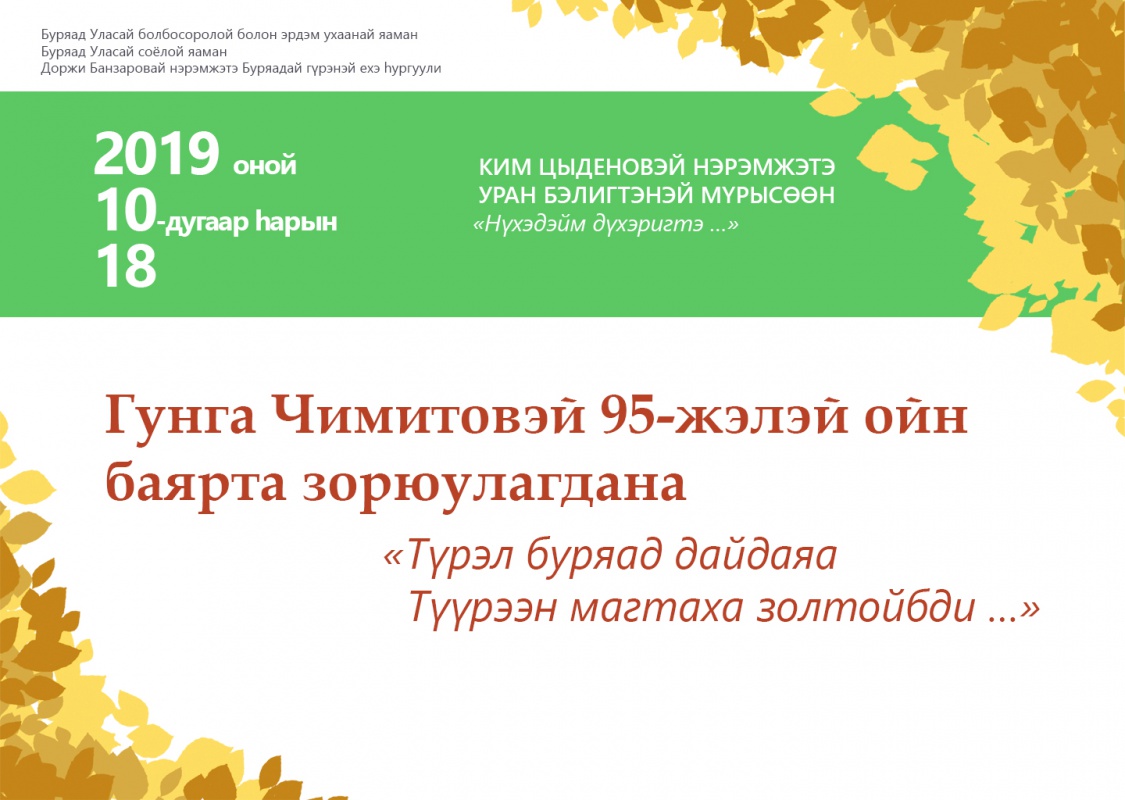 Буряад Уласай болбосоролой болон эрдэм ухаанай яаман
Буряад Уласай соёлой яаман
Доржи Банзаровай нэрэмжэтэ Буряадай гүрэнэй ехэ һургуули

2019 оной
10-дугаар һарын
18

КИМ ЦЫДЕНОВЭЙ НЭРЭМЖЭТЭ
УРАН БЭЛИГТЭНЭЙ МҮРЫСӨӨН
«Нүхэдэйм дүхэригтэ ...»

Гунга Чимитовэй 95-жэлэй ойн баярта зорюулагдана

«Түрэл буряад дайдаяа
Түүрээн магтаха золтойбди ...»